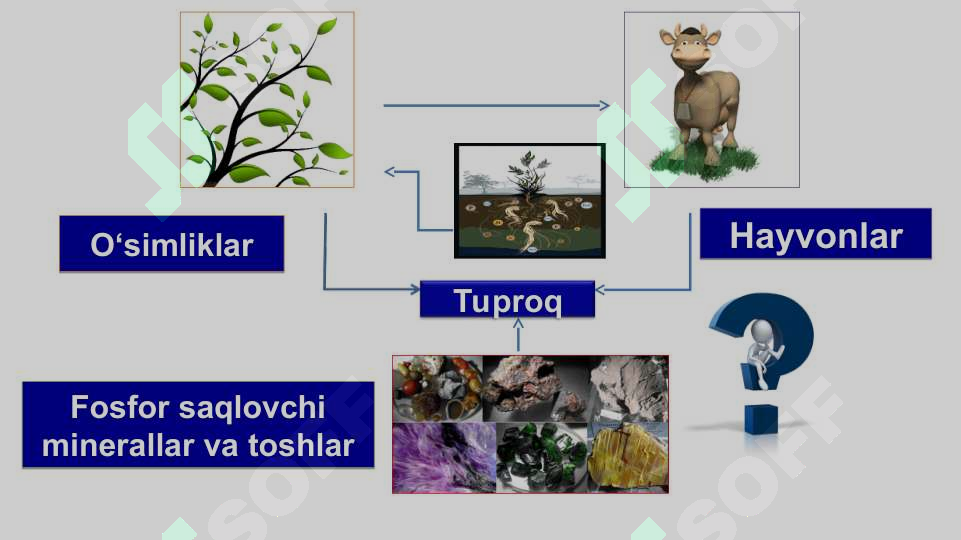 O‘simliklar

Hayvonlar

Tuproq

Fosfor saqlovchi minerallar va toshlar

SOFF

SOFF